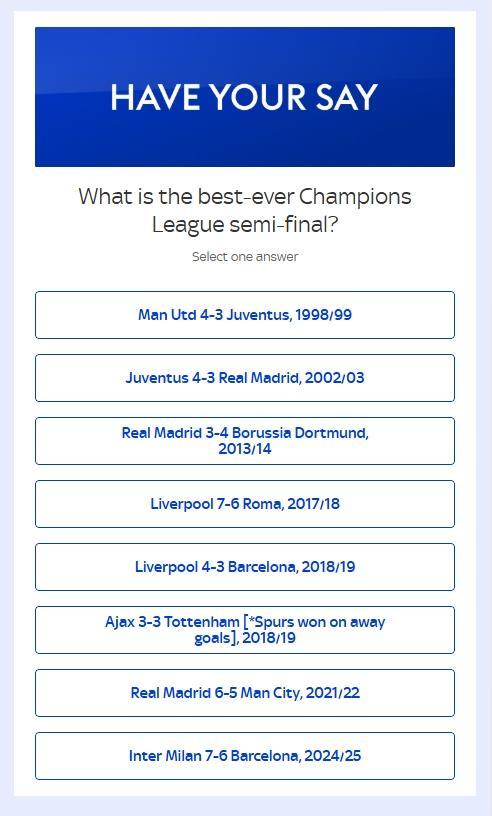 HAVE YOUR SAY

What is the best-ever Champions League semi-final?

Select one answer

Man Utd 4-3 Juventus, 1998/99

Juventus 4-3 Real Madrid, 2002/03

Real Madrid 3-4 Borussia Dortmund, 2013/14

Liverpool 7-6 Roma, 2017/18

Liverpool 4-3 Barcelona, 2018/19

Ajax 3-3 Tottenham [*Spurs won on away goals], 2018/19

Real Madrid 6-5 Man City, 2021/22

Inter Milan 7-6 Barcelona, 2024/25